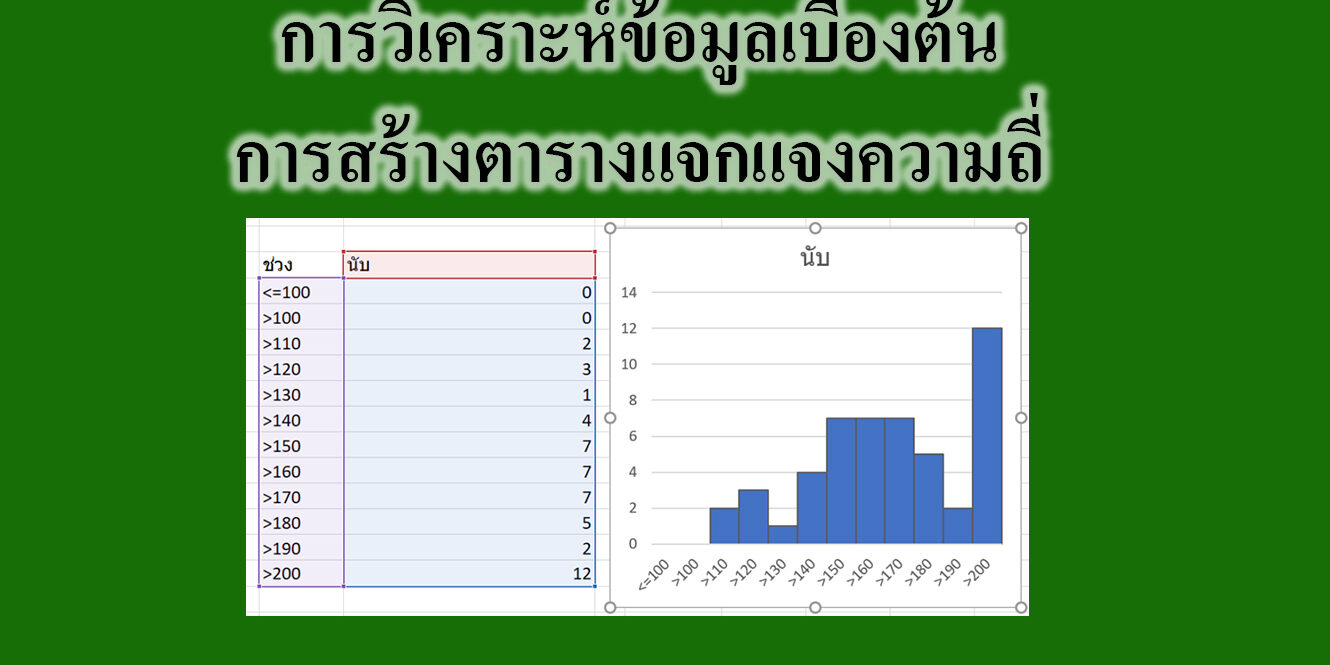 การวิเคราะห์ข้อมูลเบื้องต้น
การสร้างตารางแจกแจงความถี่

| ช่วง | นับ |
|---|---|
| <=100 | 0 |
| >100 | 0 |
| >110 | 2 |
| >120 | 3 |
| >130 | 1 |
| >140 | 4 |
| >150 | 7 |
| >160 | 7 |
| >170 | 7 |
| >180 | 5 |
| >190 | 2 |
| >200 | 12 |

นับ

14
12
10
8
6
4
2
0

<=100 >100 >110 >120 >130 >140 >150 >160 >170 >180 >190 >200